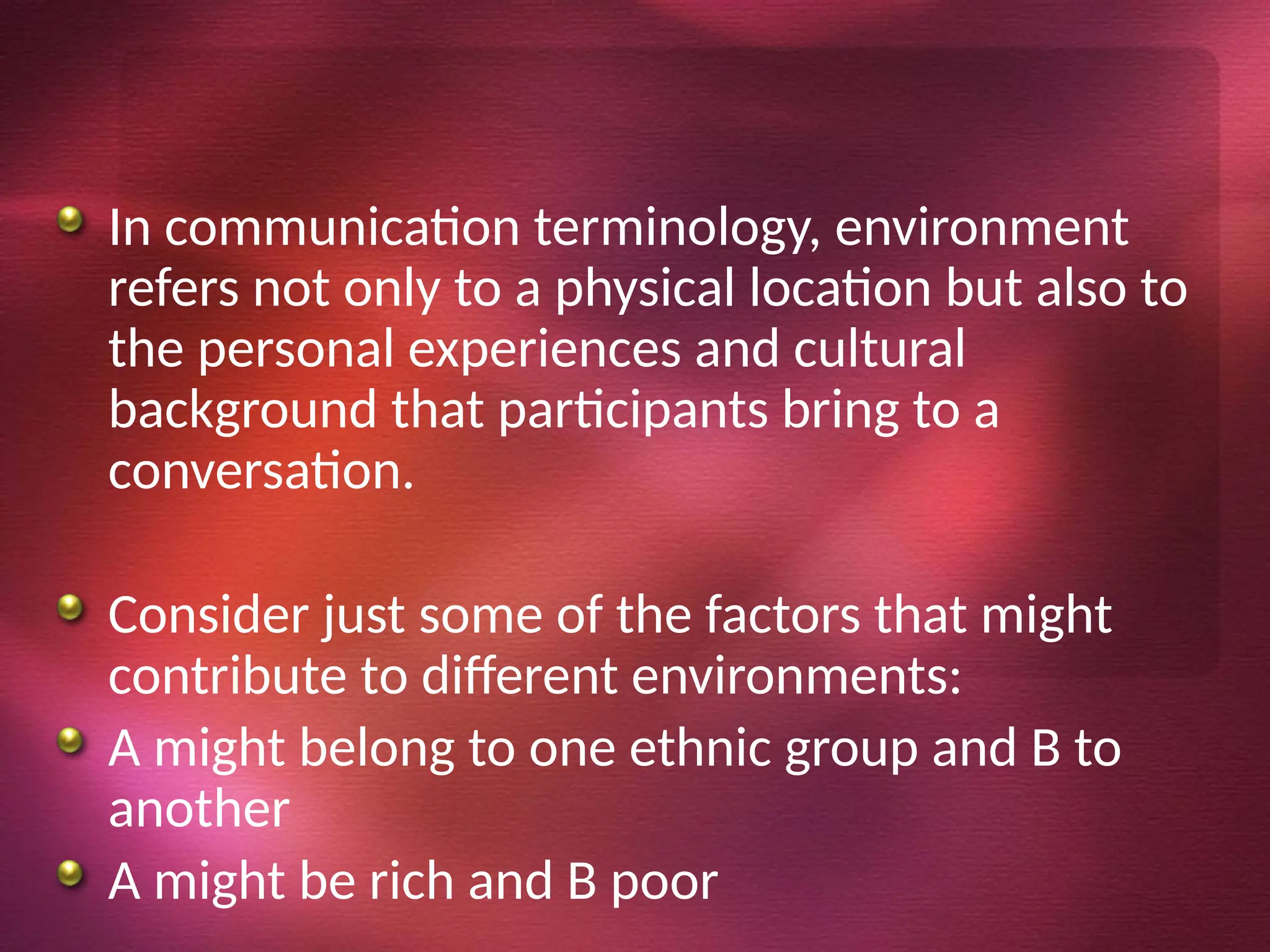 In communication terminology, environment refers not only to a physical location but also to the personal experiences and cultural background that participants bring to a conversation.

Consider just some of the factors that might contribute to different environments:

A might belong to one ethnic group and B to another

A might be rich and B poor